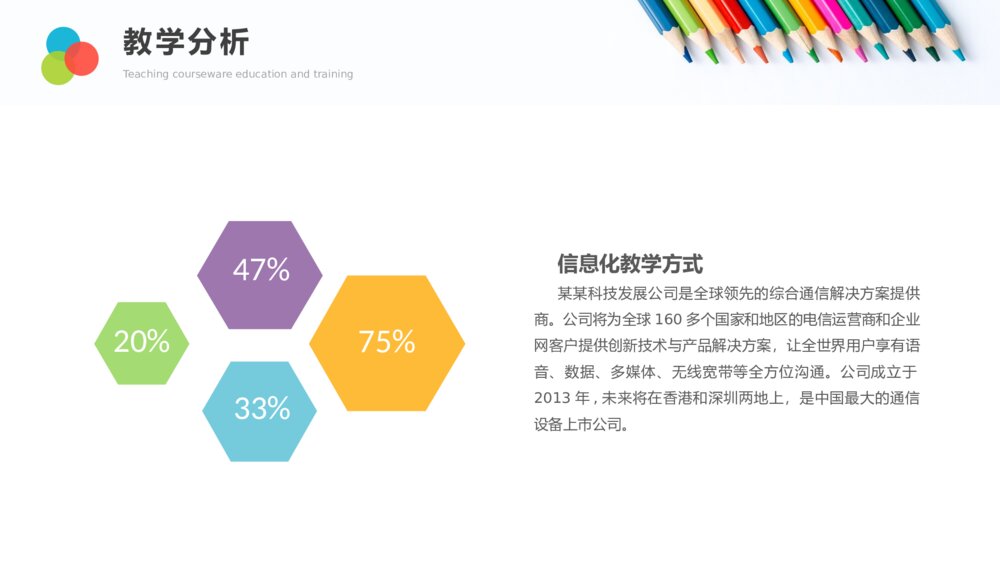 教学分析

Teaching courseware education and training

47%

20%

75%

33%

信息化教学方式

某某科技发展公司是全球领先的综合通信解决方案提供商。公司将为全球 160 多个国家和地区的电信运营商和企业网客户提供创新技术与产品解决方案，让全世界用户享有语音、数据、多媒体、无线宽带等全方位沟通。公司成立于 2013 年，未来将在香港和深圳两地上，是中国最大的通信设备上市公司。